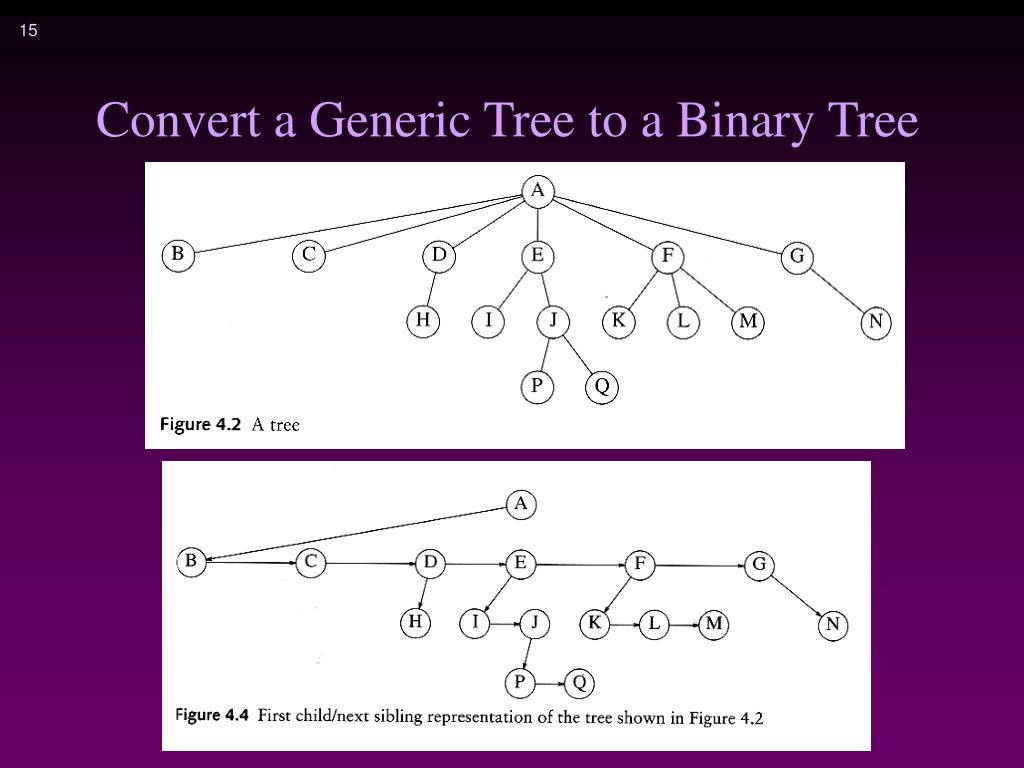 15

Convert a Generic Tree to a Binary Tree

A
B C D E F G
H I J K L M N
P Q

Figure 4.2 A tree

A
B C D E F G
H I J K L M N
P Q

Figure 4.4 First child/next sibling representation of the tree shown in Figure 4.2